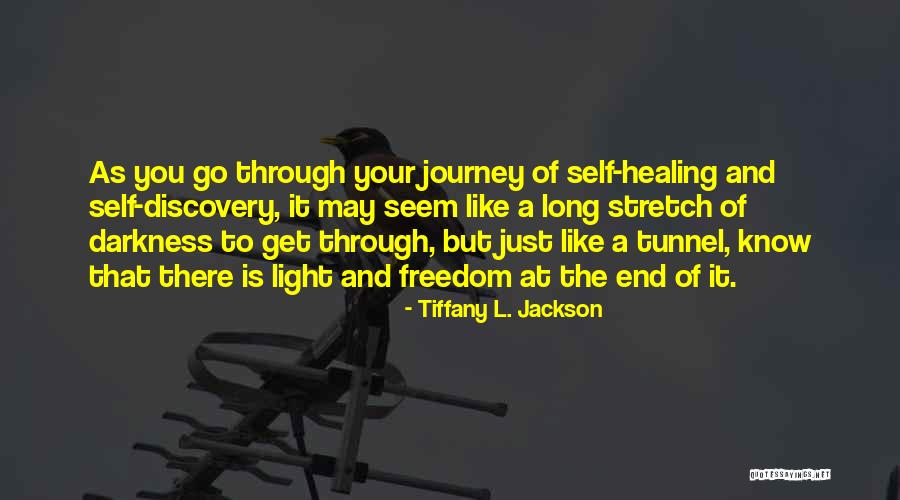 As you go through your journey of self-healing and self-discovery, it may seem like a long stretch of darkness to get through, but just like a tunnel, know that there is light and freedom at the end of it.

- Tiffany L. Jackson

QUOTESSAYINGS.NET